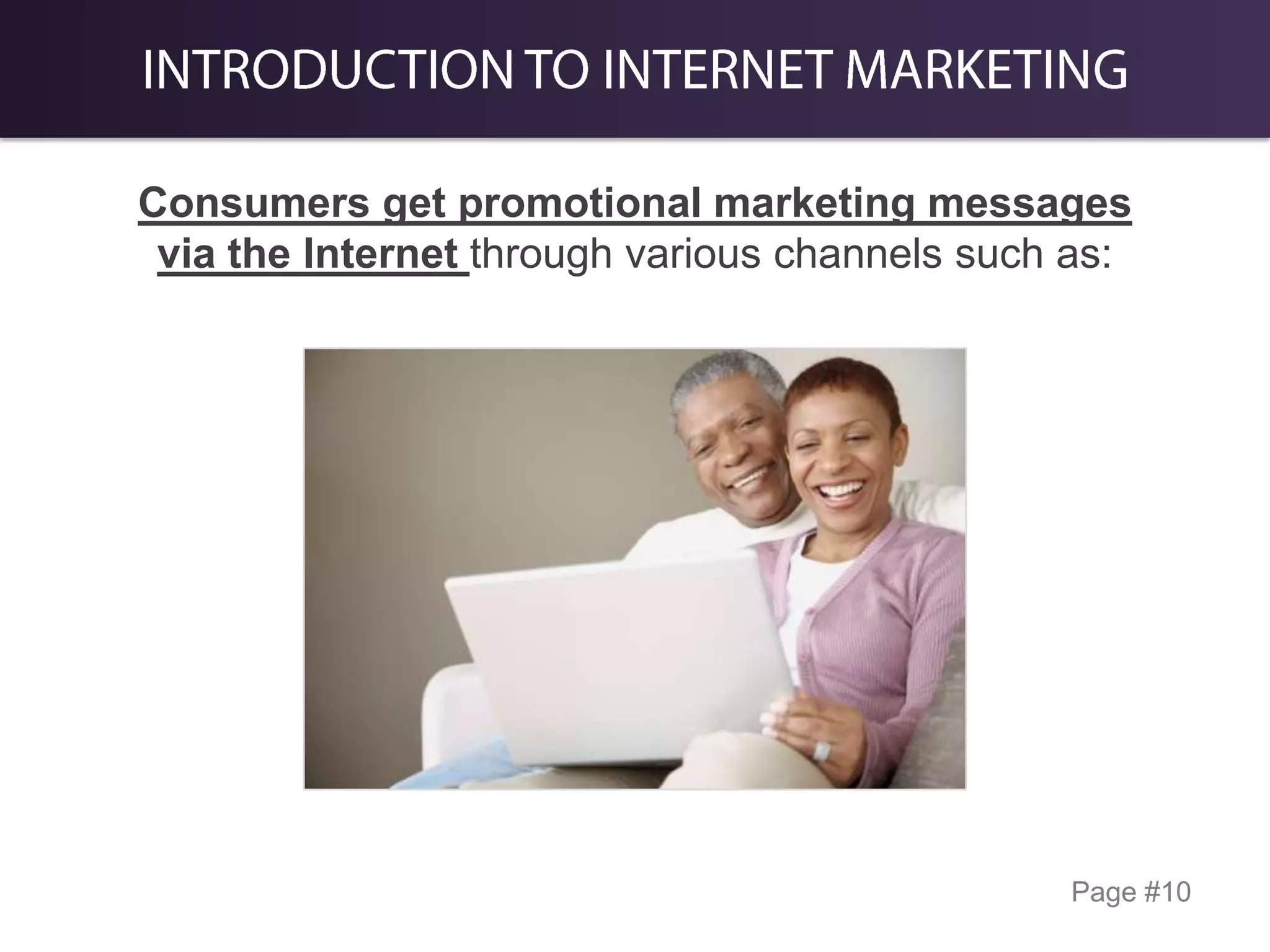 INTRODUCTION TO INTERNET MARKETING

Consumers get promotional marketing messages via the Internet through various channels such as:

Page #10